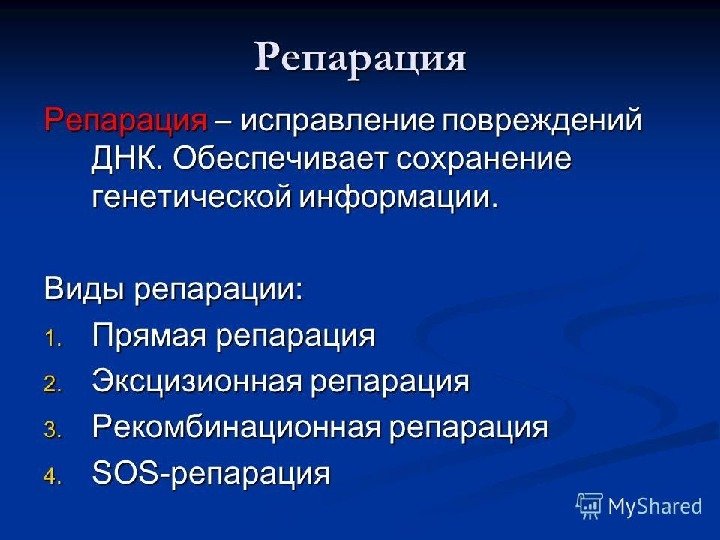 Репарация

Репарация – исправление повреждений ДНК. Обеспечивает сохранение генетической информации.

Виды репарации:

1. Прямая репарация
2. Эксцизионная репарация
3. Рекомбинационная репарация
4. SOS-репарация

MyShared